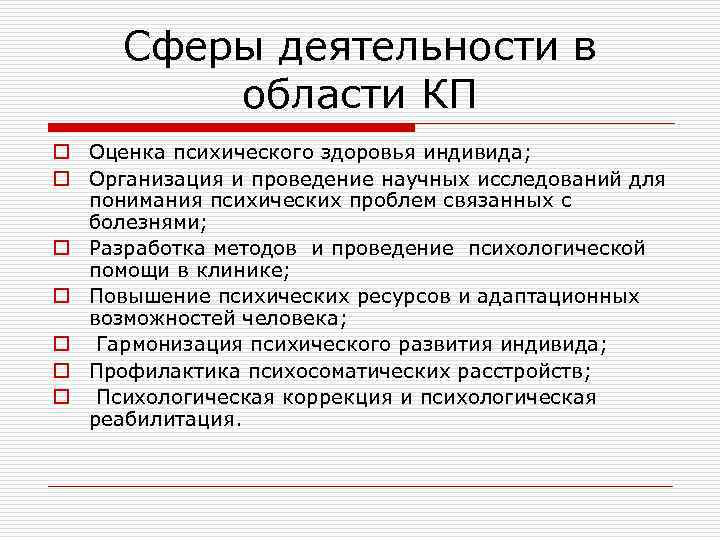 Сферы деятельности в области КП

Оценка психического здоровья индивида;

Организация и проведение научных исследований для понимания психических проблем связанных с болезнями;

Разработка методов и проведение психологической помощи в клинике;

Повышение психических ресурсов и адаптационных возможностей человека;

Гармонизация психического развития индивида;

Профилактика психосоматических расстройств;

Психологическая коррекция и психологическая реабилитация.